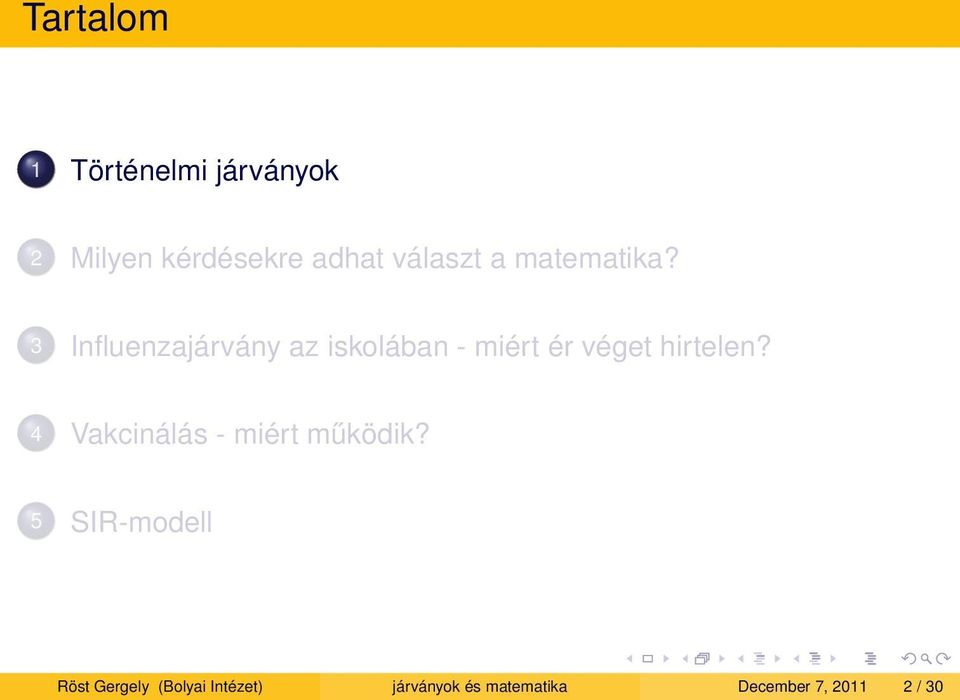 Tartalom

1 Történelmi járványok

2 Milyen kérdésekre adhat választ a matematika?

3 Influenzajárvány az iskolában - miért ér véget hirtelen?

4 Vakcinálás - miért működik?

5 SIR-modell

Röst Gergely (Bolyai Intézet) járványok és matematika December 7, 2011 2 / 30